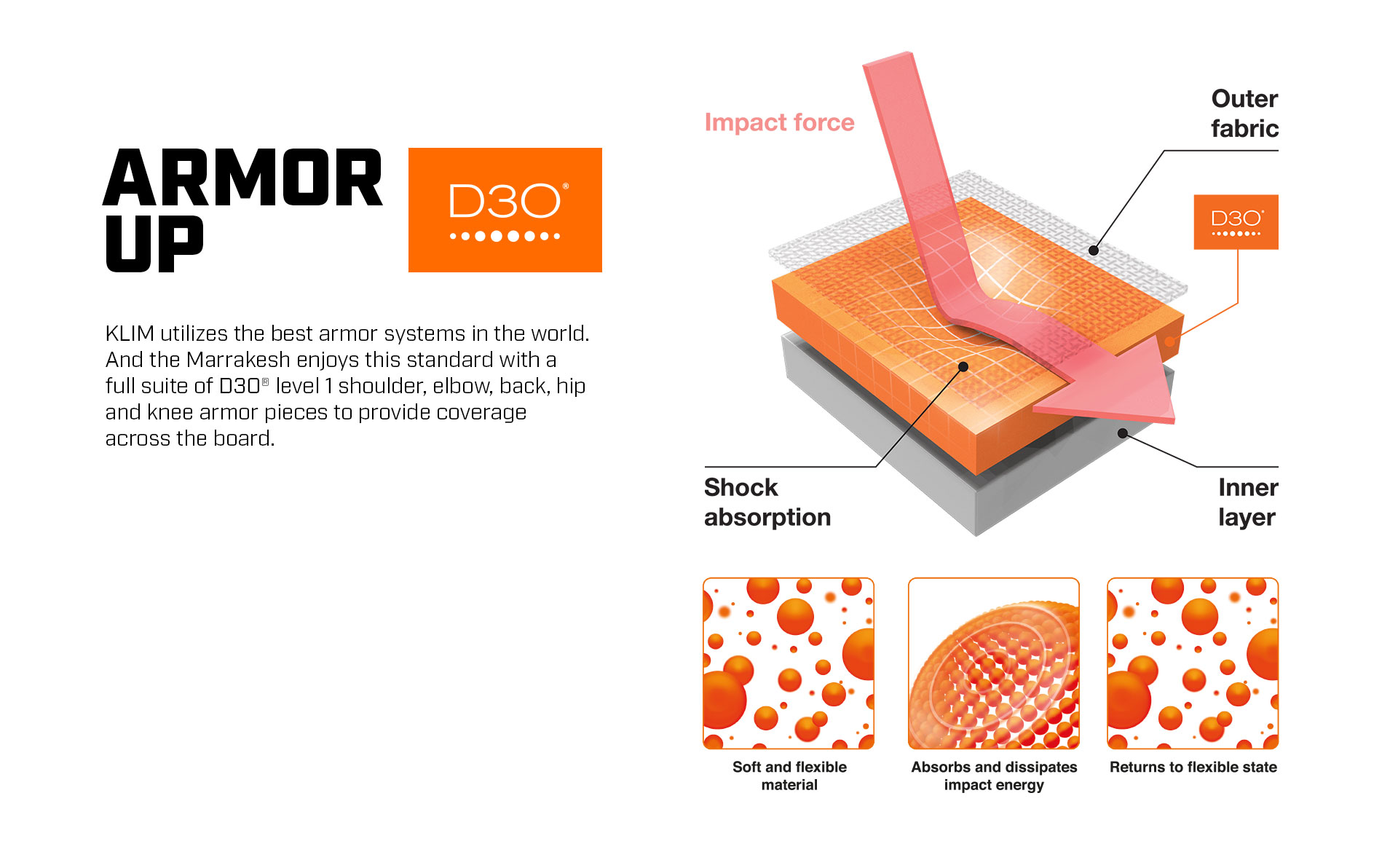 ARMOR UP

D3O®

KLIM utilizes the best armor systems in the world. And the Marrakesh enjoys this standard with a full suite of D3O® level 1 shoulder, elbow, back, hip and knee armor pieces to provide coverage across the board.

Impact force

Outer fabric

D3O®

Shock absorption

Inner layer

Soft and flexible material

Absorbs and dissipates impact energy

Returns to flexible state